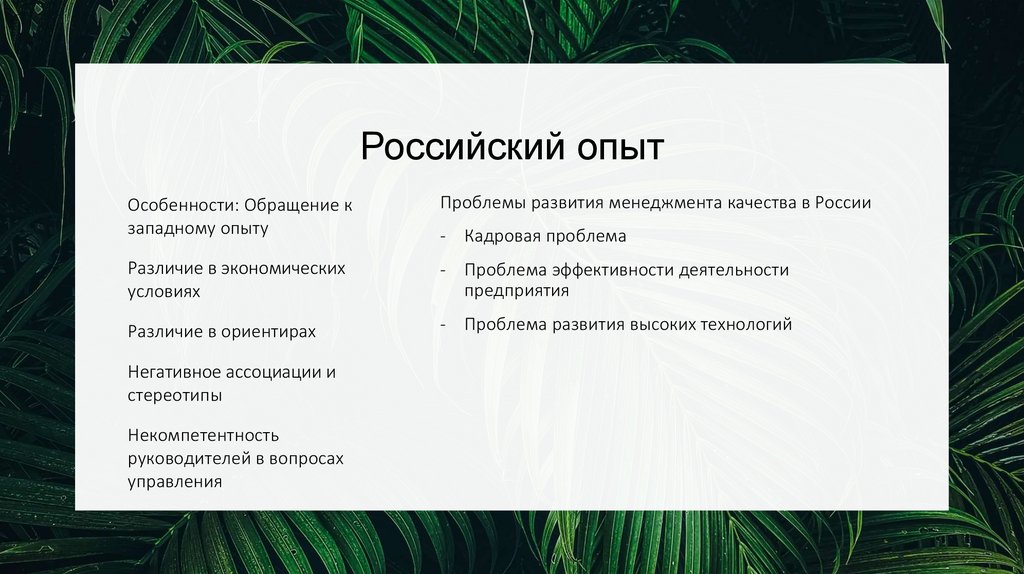 Российский опыт

Особенности: Обращение к западному опыту

Различие в экономических условиях

Различие в ориентирах

Негативное ассоциации и стереотипы

Некомпетентность руководителей в вопросах управления

Проблемы развития менеджмента качества в России

- Кадровая проблема
- Проблема эффективности деятельности предприятия
- Проблема развития высоких технологий